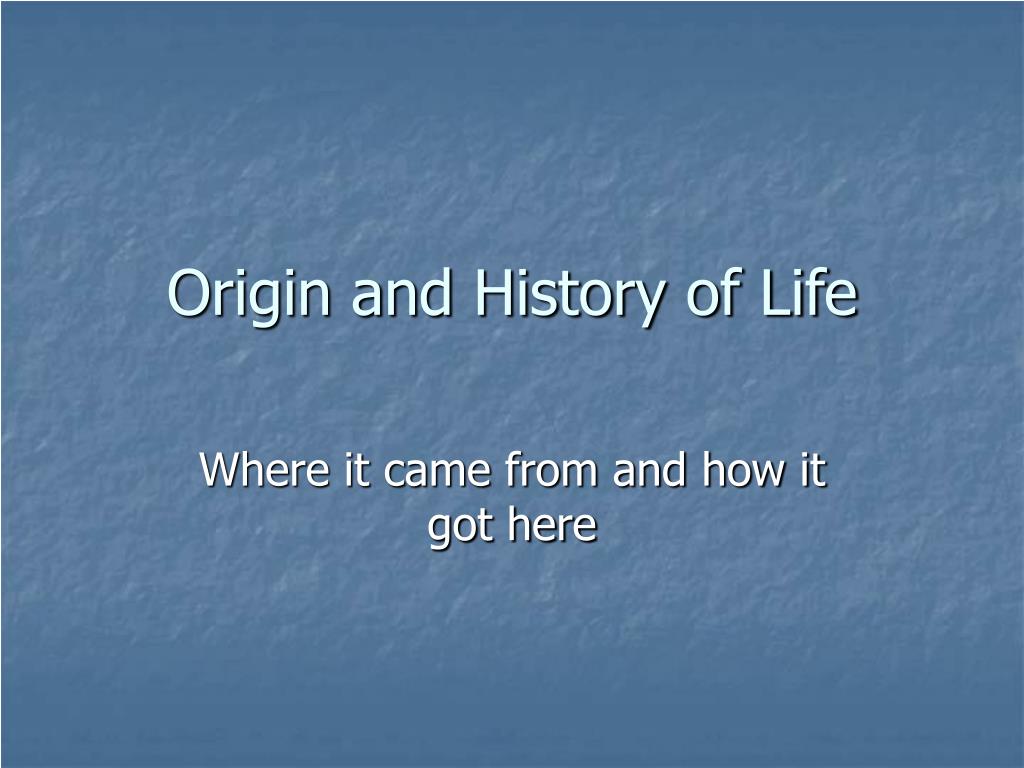 Origin and History of Life

Where it came from and how it got here